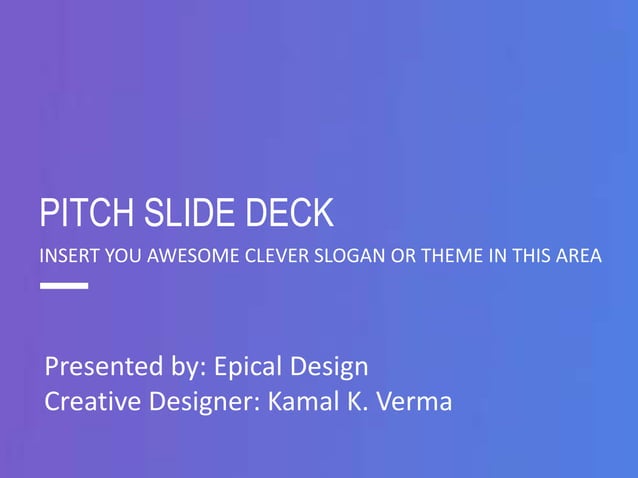 PITCH SLIDE DECK

INSERT YOU AWESOME CLEVER SLOGAN OR THEME IN THIS AREA

Presented by: Epical Design
Creative Designer: Kamal K. Verma